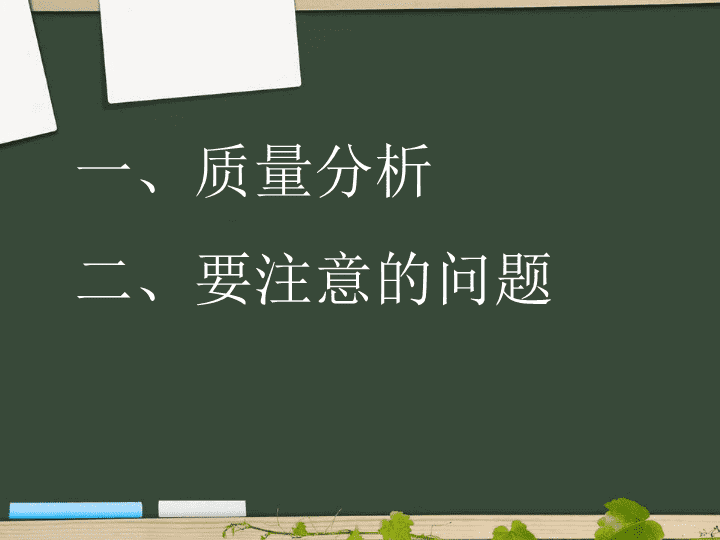 一、质量分析

二、要注意的问题